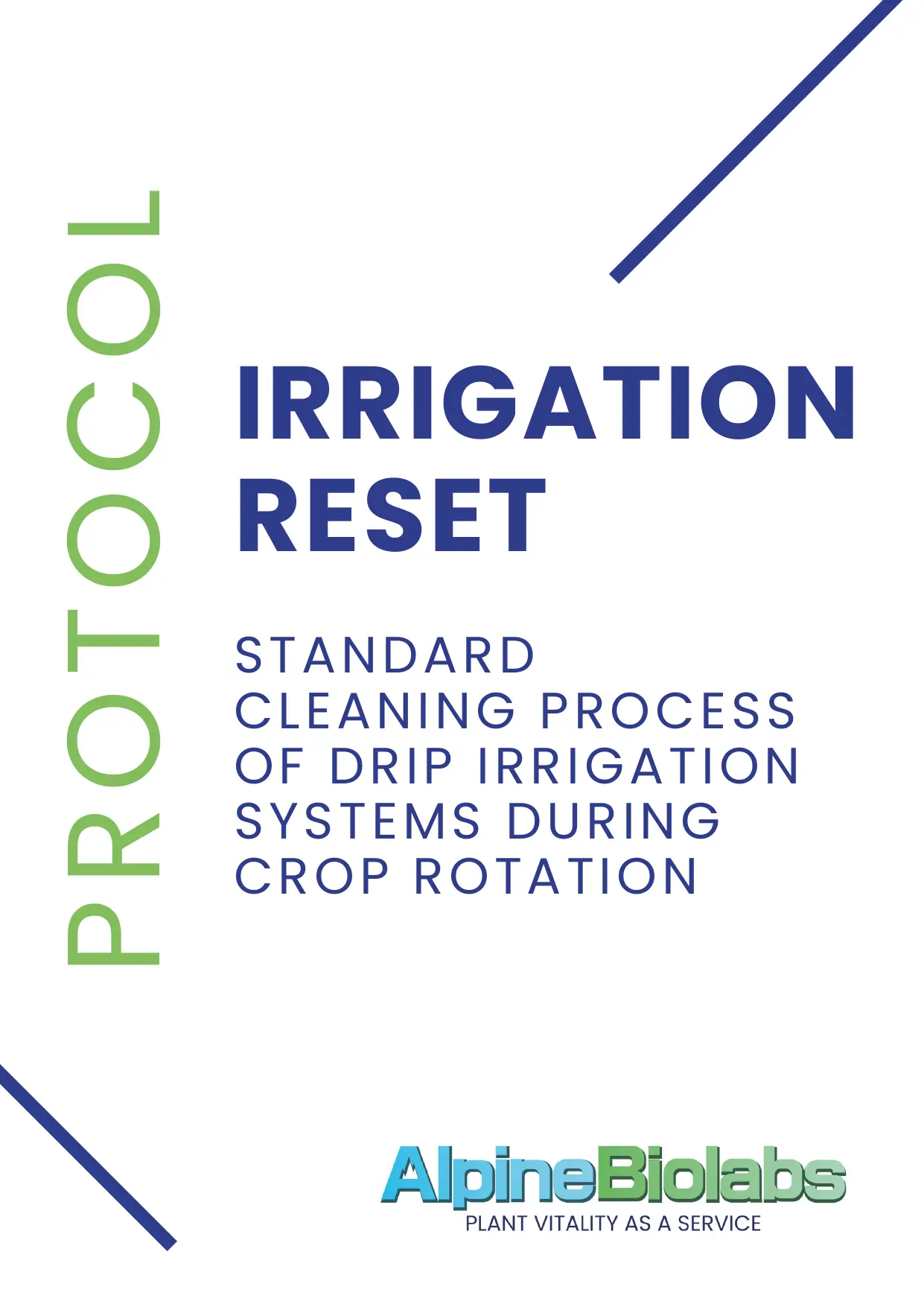 PROTOCOL

IRRIGATION RESET

STANDARD CLEANING PROCESS OF DRIP IRRIGATION SYSTEMS DURING CROP ROTATION

AlpineBiolabs
PLANT VITALITY AS A SERVICE